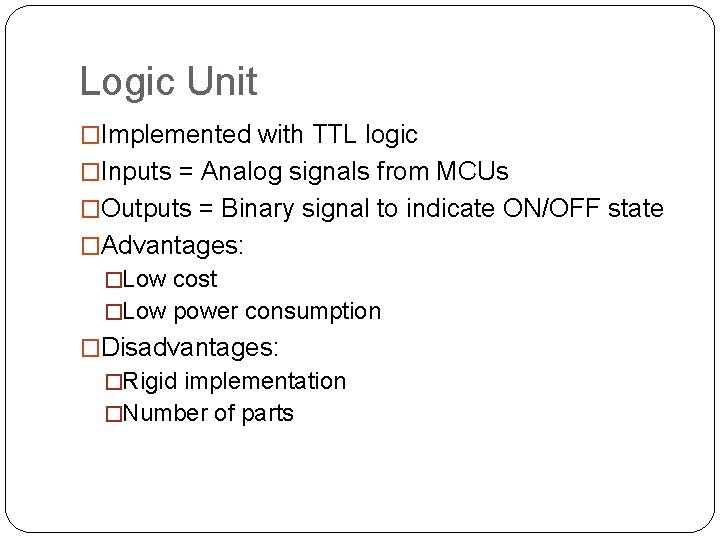 Logic Unit

□Implemented with TTL logic
□Inputs = Analog signals from MCUs
□Outputs = Binary signal to indicate ON/OFF state
□Advantages:
□Low cost
□Low power consumption
□Disadvantages:
□Rigid implementation
□Number of parts